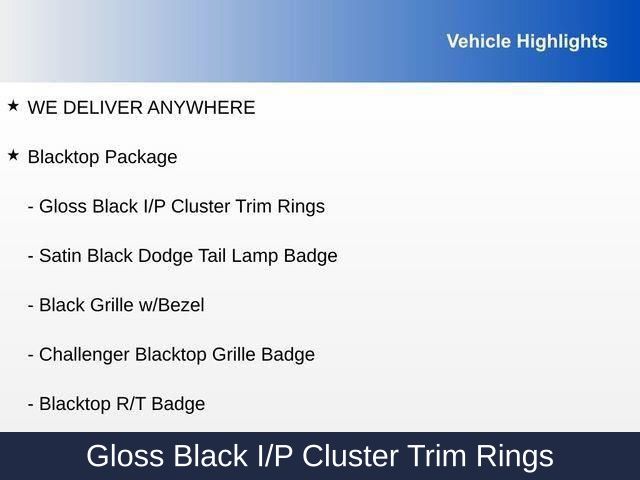 Vehicle Highlights

★ WE DELIVER ANYWHERE

★ Blacktop Package

- Gloss Black I/P Cluster Trim Rings

- Satin Black Dodge Tail Lamp Badge

- Black Grille w/Bezel

- Challenger Blacktop Grille Badge

- Blacktop R/T Badge

Gloss Black I/P Cluster Trim Rings